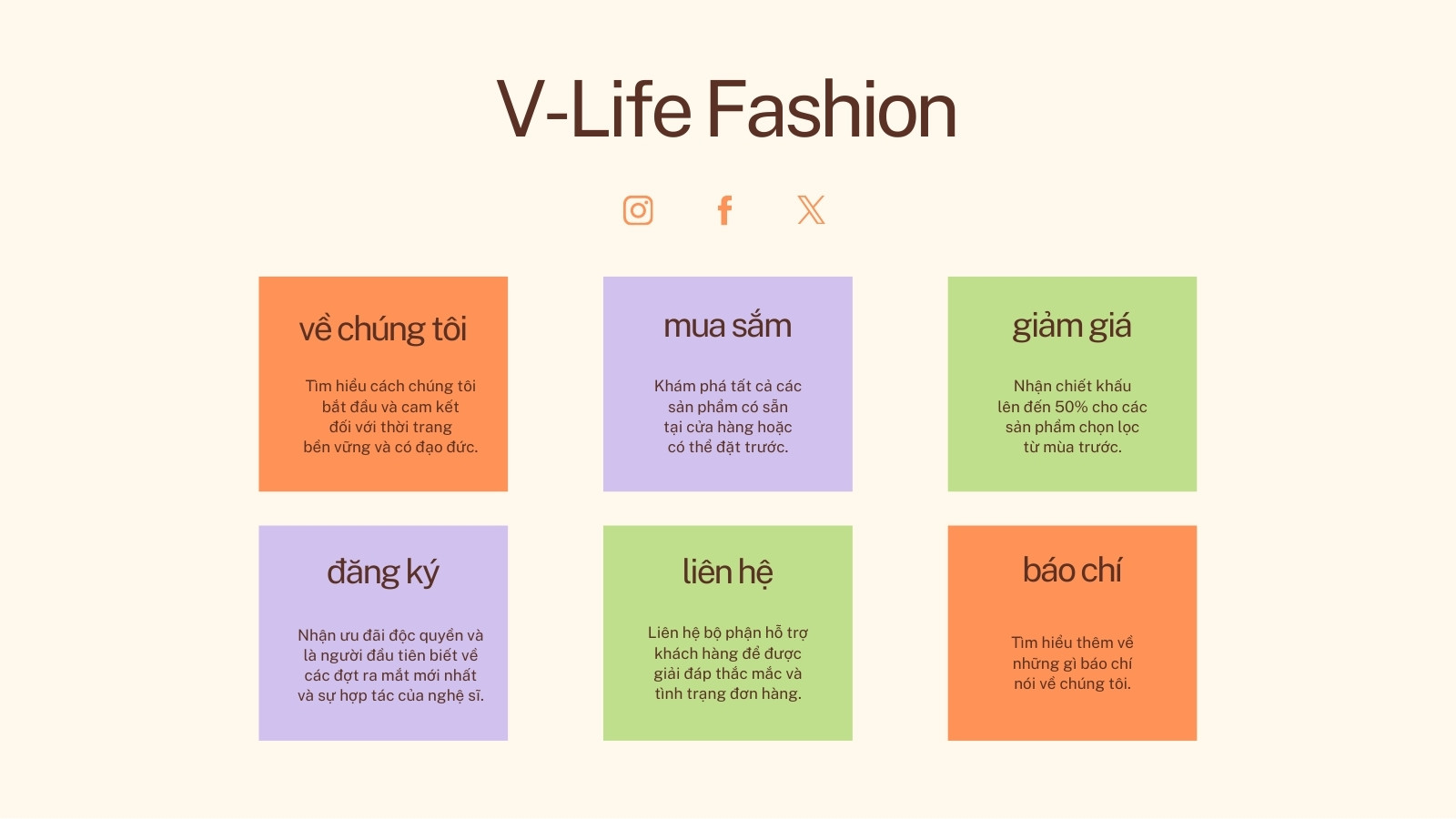 V-Life Fashion

về chúng tôi

Tìm hiểu cách chúng tôi bắt đầu và cam kết đối với thời trang bền vững và có đạo đức.

mua sắm

Khám phá tất cả các sản phẩm có sẵn tại cửa hàng hoặc có thể đặt trước.

giảm giá

Nhận chiết khấu lên đến 50% cho các sản phẩm chọn lọc từ mùa trước.

đăng ký

Nhận ưu đãi độc quyền và là người đầu tiên biết về các đợt ra mắt mới nhất và sự hợp tác của nghệ sĩ.

liên hệ

Liên hệ bộ phận hỗ trợ khách hàng để được giải đáp thắc mắc và tình trạng đơn hàng.

báo chí

Tìm hiểu thêm về những gì báo chí nói về chúng tôi.